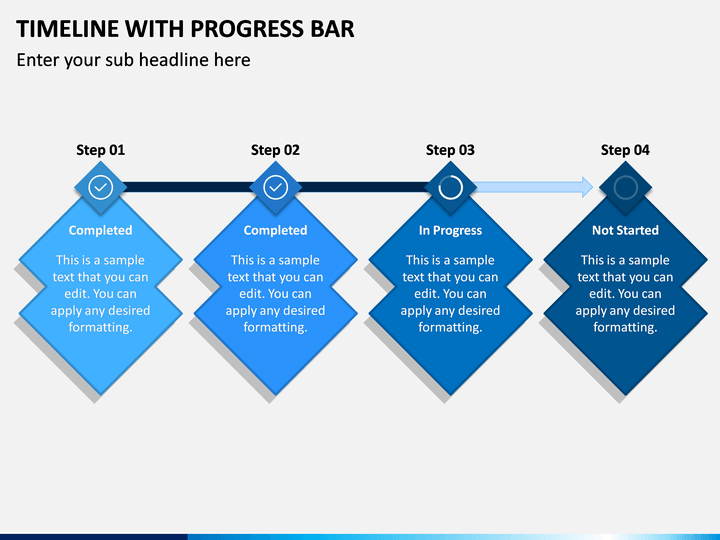 TIMELINE WITH PROGRESS BAR

Enter your sub headline here

Step 01

Completed

This is a sample text that you can edit. You can apply any desired formatting.

Step 02

Completed

This is a sample text that you can edit. You can apply any desired formatting.

Step 03

In Progress

This is a sample text that you can edit. You can apply any desired formatting.

Step 04

Not Started

This is a sample text that you can edit. You can apply any desired formatting.